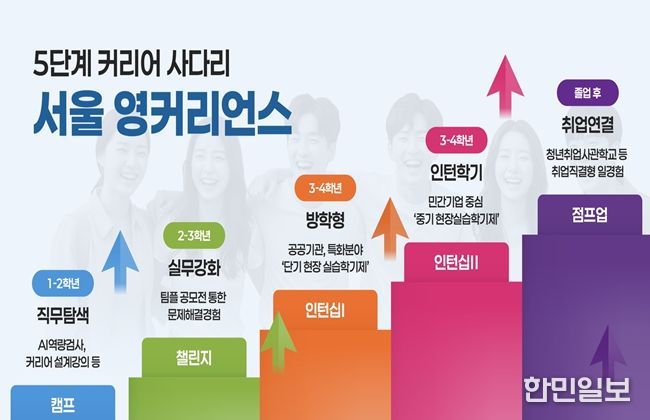 5단계 커리어 사다리
서울 영커리언스

1-2학년
직무탐색
AI역량검사, 커리어 설계강의 등
캠프

2-3학년
실무강화
팀플 공모전 통한 문제해결경험
챌린지

3-4학년
방학형
공공기관, 특화분야 '단기 현장 실습학기제'
인턴십I

3-4학년
인턴학기
민간기업 중심 '중기 현장실습학기제'
인턴십II

졸업 후
취업연결
청년취업사관학교 등 취업직결형 일경험
점프업

한민일보